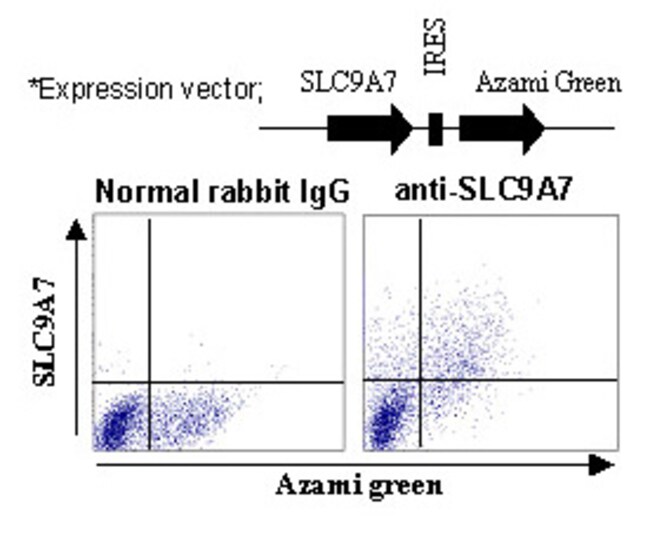 *Expression vector;

SLC9A7

IRES

Azami Green

Normal rabbit IgG

anti-SLC9A7

SLC9A7

Azami green